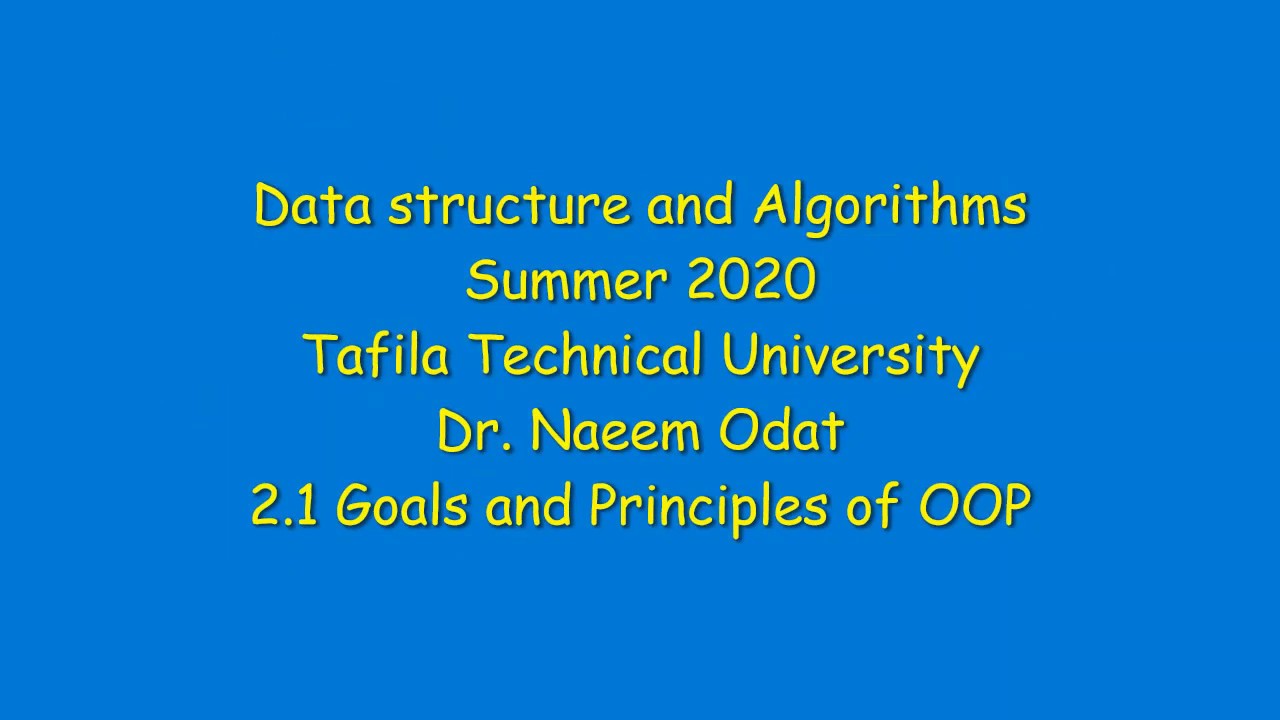 Data structure and Algorithms
Summer 2020
Tafila Technical University
Dr. Naeem Odat
2.1 Goals and Principles of OOP